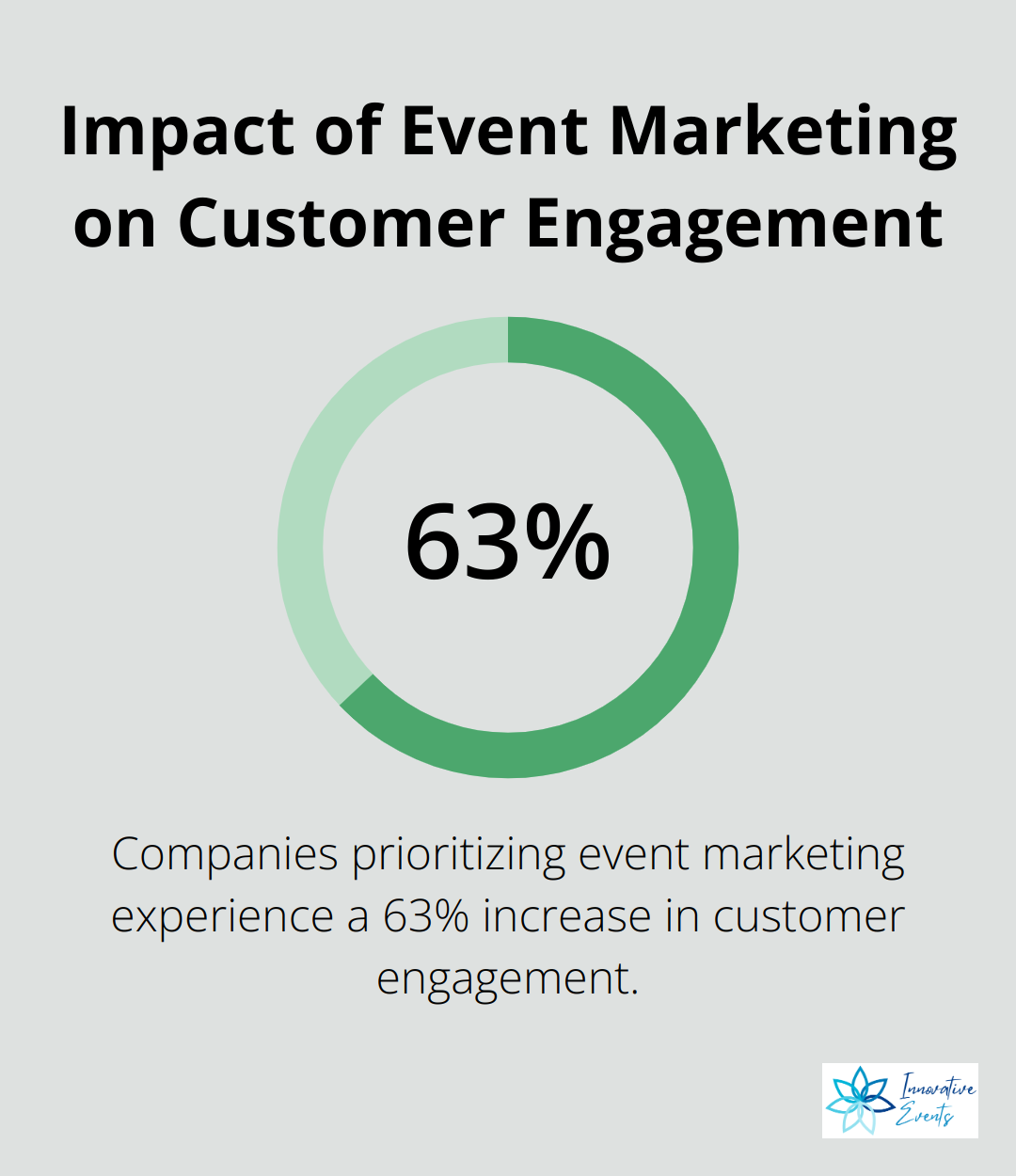 Impact of Event Marketing on Customer Engagement

63%

Companies prioritizing event marketing experience a 63% increase in customer engagement.

Innovative Events